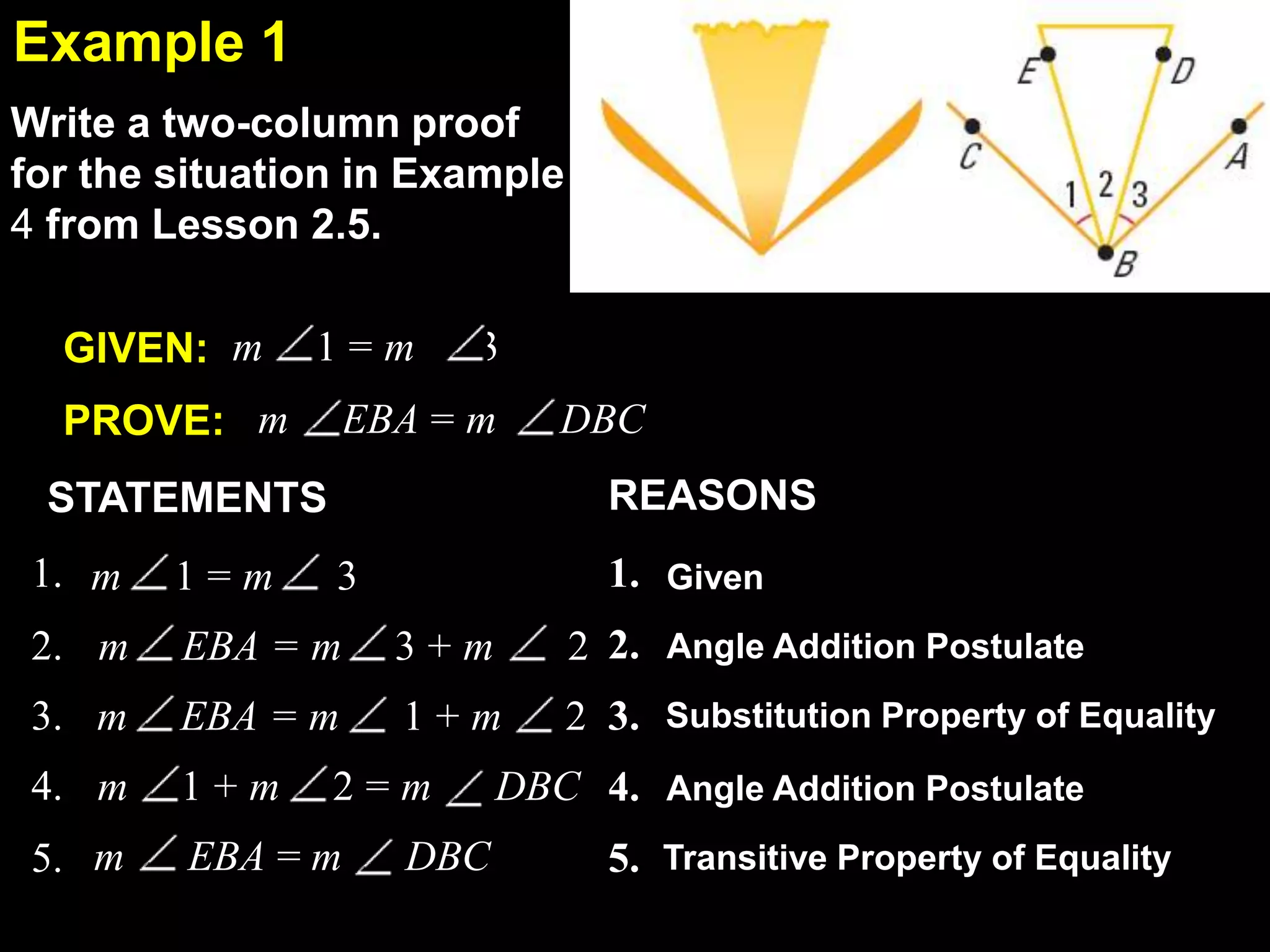 Example 1

Write a two-column proof for the situation in Example 4 from Lesson 2.5.

E D C A 1 2 3 B

GIVEN: $m\angle 1 = m\angle 3$

PROVE: $m\angle EBA = m\angle DBC$

| STATEMENTS | REASONS |
|---|---|
| 1. $m\angle 1 = m\angle 3$ | 1. Given |
| 2. $m\angle EBA = m\angle 3 + m\angle 2$ | 2. Angle Addition Postulate |
| 3. $m\angle EBA = m\angle 1 + m\angle 2$ | 3. Substitution Property of Equality |
| 4. $m\angle 1 + m\angle 2 = m\angle DBC$ | 4. Angle Addition Postulate |
| 5. $m\angle EBA = m\angle DBC$ | 5. Transitive Property of Equality |